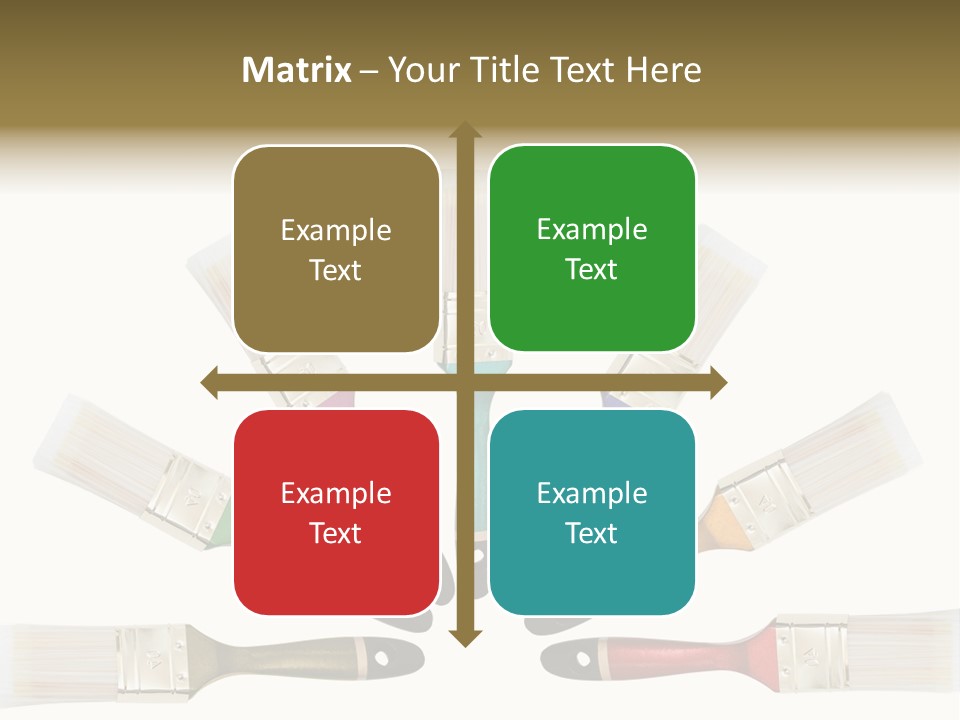 Matrix – Your Title Text Here

Example Text

Example Text

Example Text

Example Text